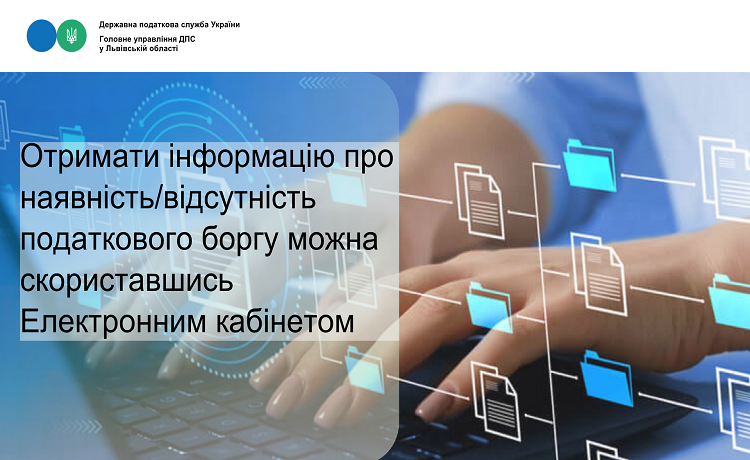 Державна податкова служба України
Головне управління ДПС у Львівській області

Отримати інформацію про наявність/відсутність податкового боргу можна скориставшись Електронним кабінетом